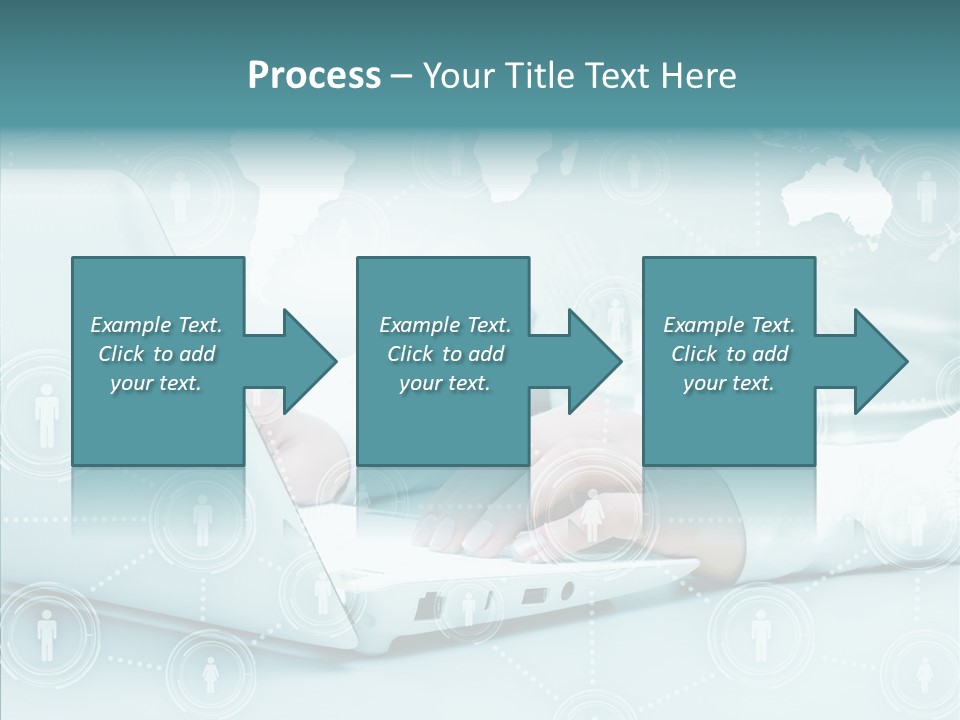 Process – Your Title Text Here

Example Text. Click to add your text.

Example Text. Click to add your text.

Example Text. Click to add your text.